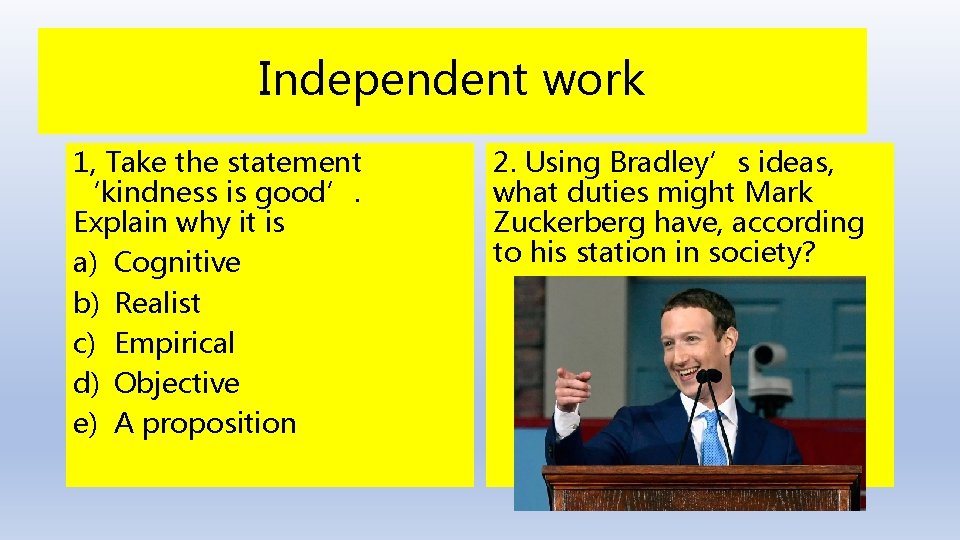 Independent work

1, Take the statement ‘kindness is good’. Explain why it is

a) Cognitive
b) Realist
c) Empirical
d) Objective
e) A proposition

2. Using Bradley’s ideas, what duties might Mark Zuckerberg have, according to his station in society?